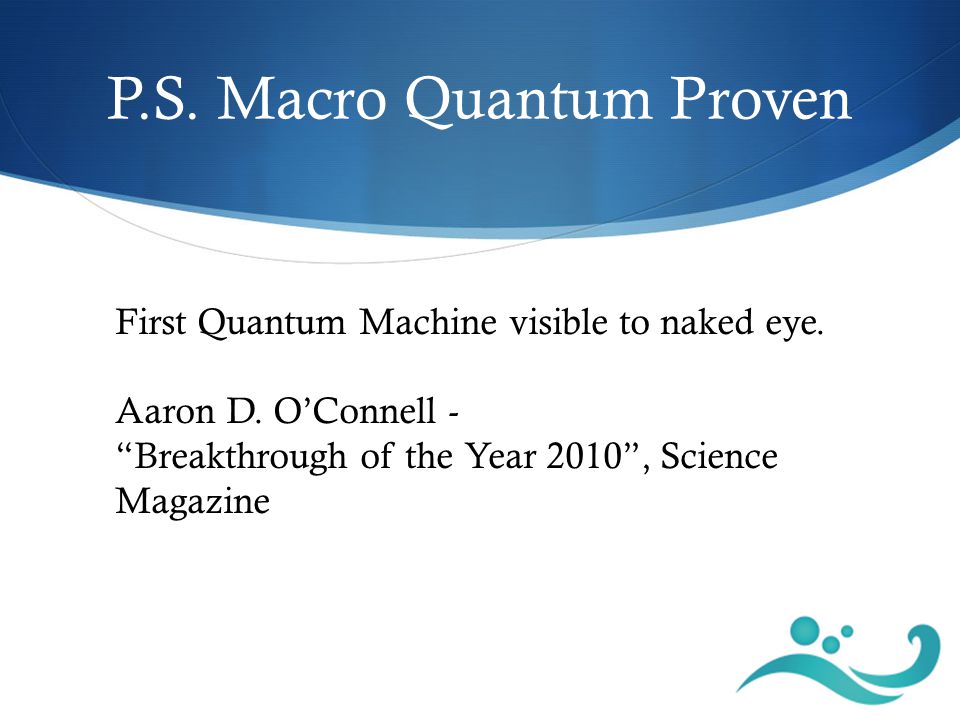 P.S. Macro Quantum Proven

First Quantum Machine visible to naked eye.

Aaron D. O’Connell -
“Breakthrough of the Year 2010”, Science Magazine